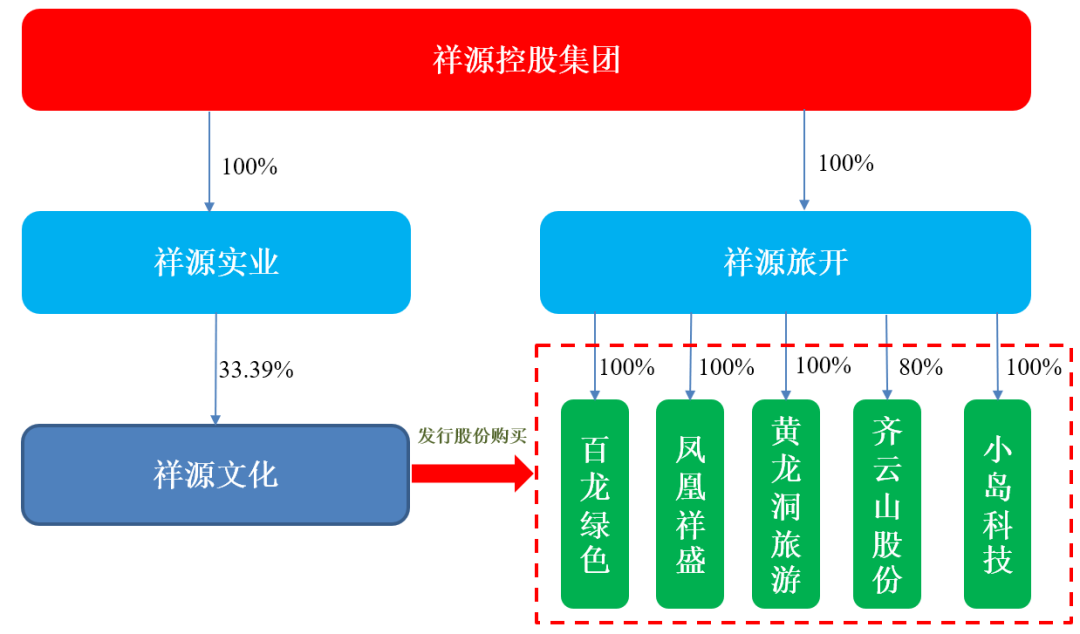 祥源控股集团

100%

100%

祥源实业

祥源旅开

33.39%

100%

100%

100%

80%

100%

祥源文化

发行股份购买

百龙绿色

凤凰祥盛

黄龙洞旅游

齐云山股份

小岛科技